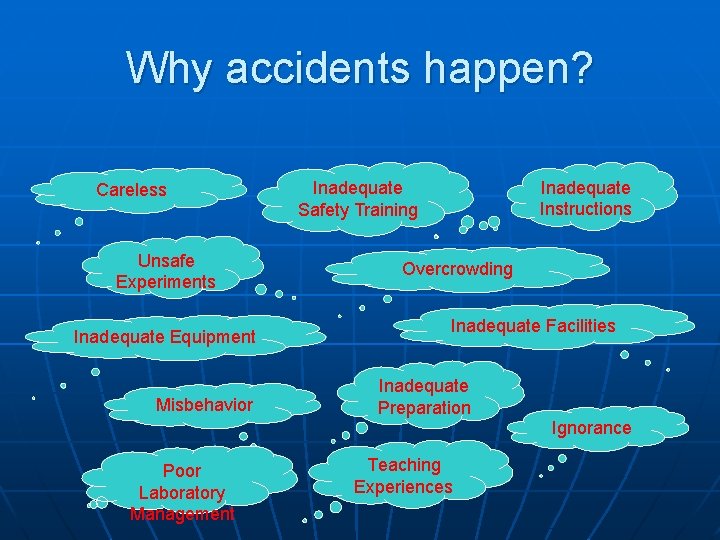 Why accidents happen?

Careless

Inadequate Safety Training

Inadequate Instructions

Unsafe Experiments

Overcrowding

Inadequate Equipment

Inadequate Facilities

Misbehavior

Inadequate Preparation

Ignorance

Poor Laboratory Management

Teaching Experiences